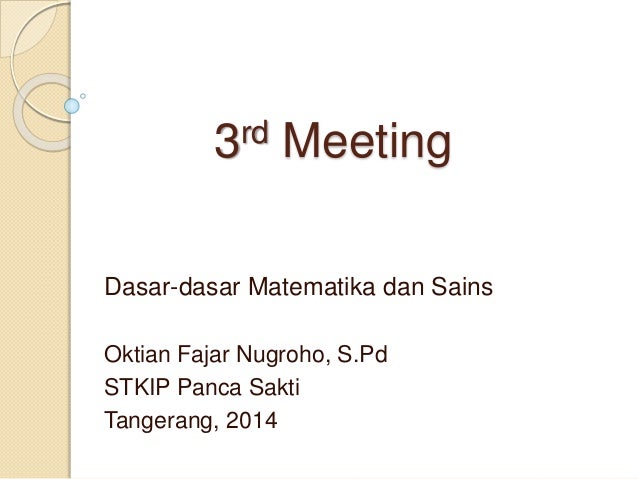 3rd Meeting

Dasar-dasar Matematika dan Sains

Oktian Fajar Nugroho, S.Pd
STKIP Panca Sakti
Tangerang, 2014